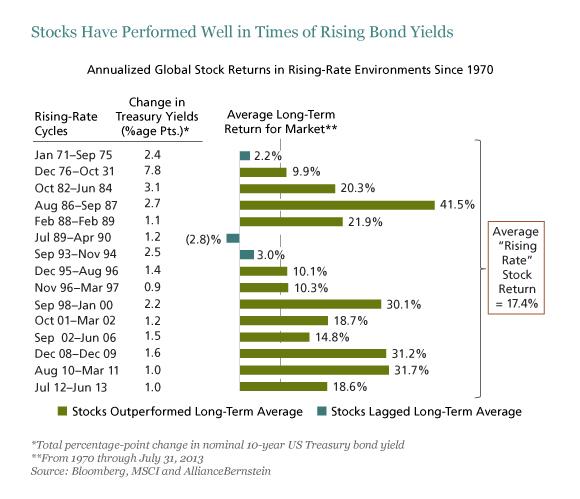 Stocks Have Performed Well in Times of Rising Bond Yields

Annualized Global Stock Returns in Rising-Rate Environments Since 1970

| Rising-Rate Cycles | Change in Treasury Yields (%age Pts.)* | Average Long-Term Return for Market** |
|---|---|---|
| Jan 71–Sep 75 | 2.4 | 2.2% |
| Dec 76–Oct 31 | 7.8 | 9.9% |
| Oct 82–Jun 84 | 3.1 | 20.3% |
| Aug 86–Sep 87 | 2.7 | 41.5% |
| Feb 88–Feb 89 | 1.1 | 21.9% |
| Jul 89–Apr 90 | 1.2 | (2.8)% |
| Sep 93–Nov 94 | 2.5 | 3.0% |
| Dec 95–Aug 96 | 1.4 | 10.1% |
| Nov 96–Mar 97 | 0.9 | 10.3% |
| Sep 98–Jan 00 | 2.2 | 30.1% |
| Oct 01–Mar 02 | 1.2 | 18.7% |
| Sep 02–Jun 06 | 1.5 | 14.8% |
| Dec 08–Dec 09 | 1.6 | 31.2% |
| Aug 10–Mar 11 | 1.0 | 31.7% |
| Jul 12–Jun 13 | 1.0 | 18.6% |

Average "Rising Rate" Stock Return = 17.4%

Stocks Outperformed Long-Term Average   Stocks Lagged Long-Term Average

*Total percentage-point change in nominal 10-year US Treasury bond yield
**From 1970 through July 31, 2013
Source: Bloomberg, MSCI and AllianceBernstein